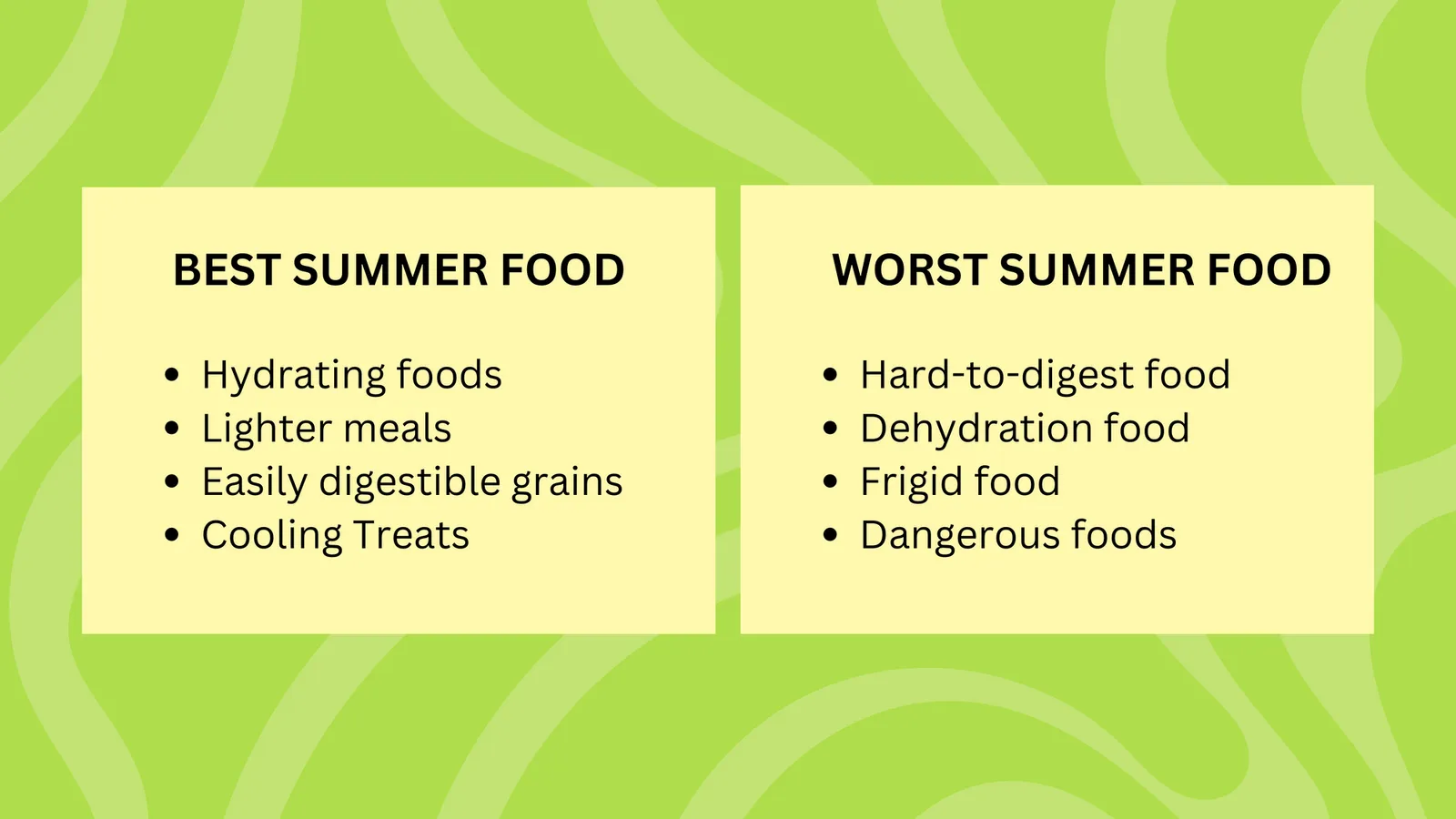 BEST SUMMER FOOD

• Hydrating foods
• Lighter meals
• Easily digestible grains
• Cooling Treats

WORST SUMMER FOOD

• Hard-to-digest food
• Dehydration food
• Frigid food
• Dangerous foods